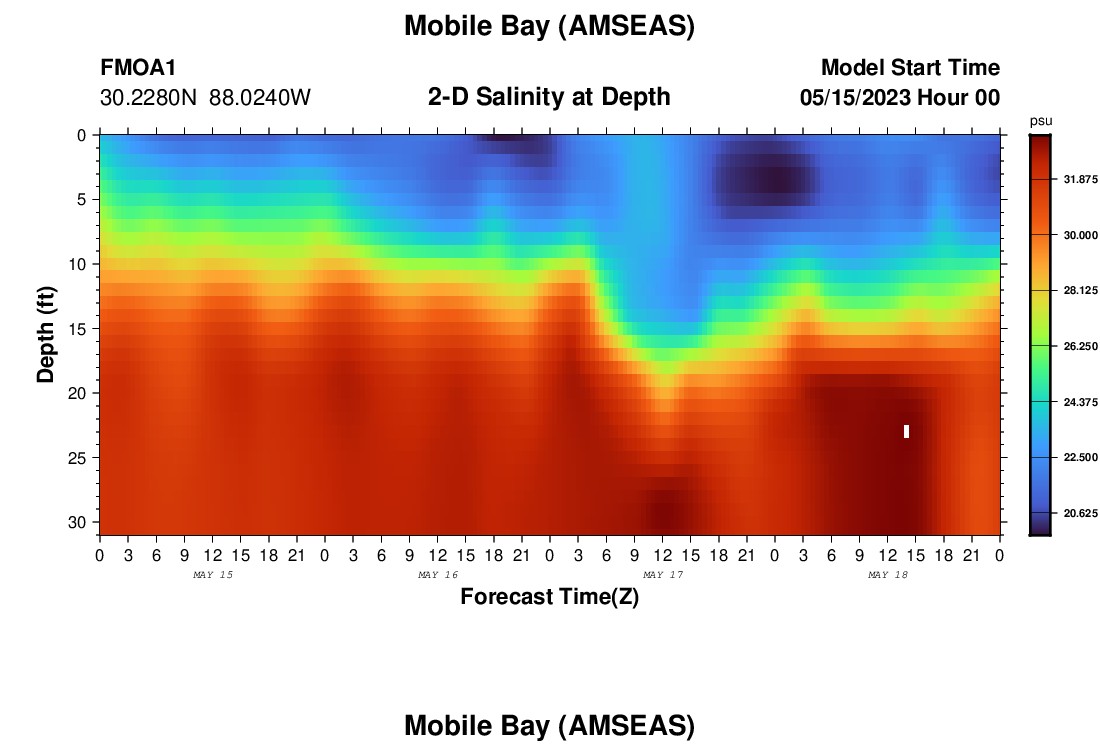 Mobile Bay (AMSEAS)

FMOA1
30.2280N 88.0240W

2-D Salinity at Depth

Model Start Time
05/15/2023 Hour 00

psu
31.875
30.000
28.125
26.250
24.375
22.500
20.625

Depth (ft)
0
5
10
15
20
25
30

0 3 6 9 12 15 18 21 0 3 6 9 12 15 18 21 0 3 6 9 12 15 18 21 0 3 6 9 12 15 18 21 0
MAY 15
MAY 16
MAY 17
MAY 18

Forecast Time(Z)

Mobile Bay (AMSEAS)